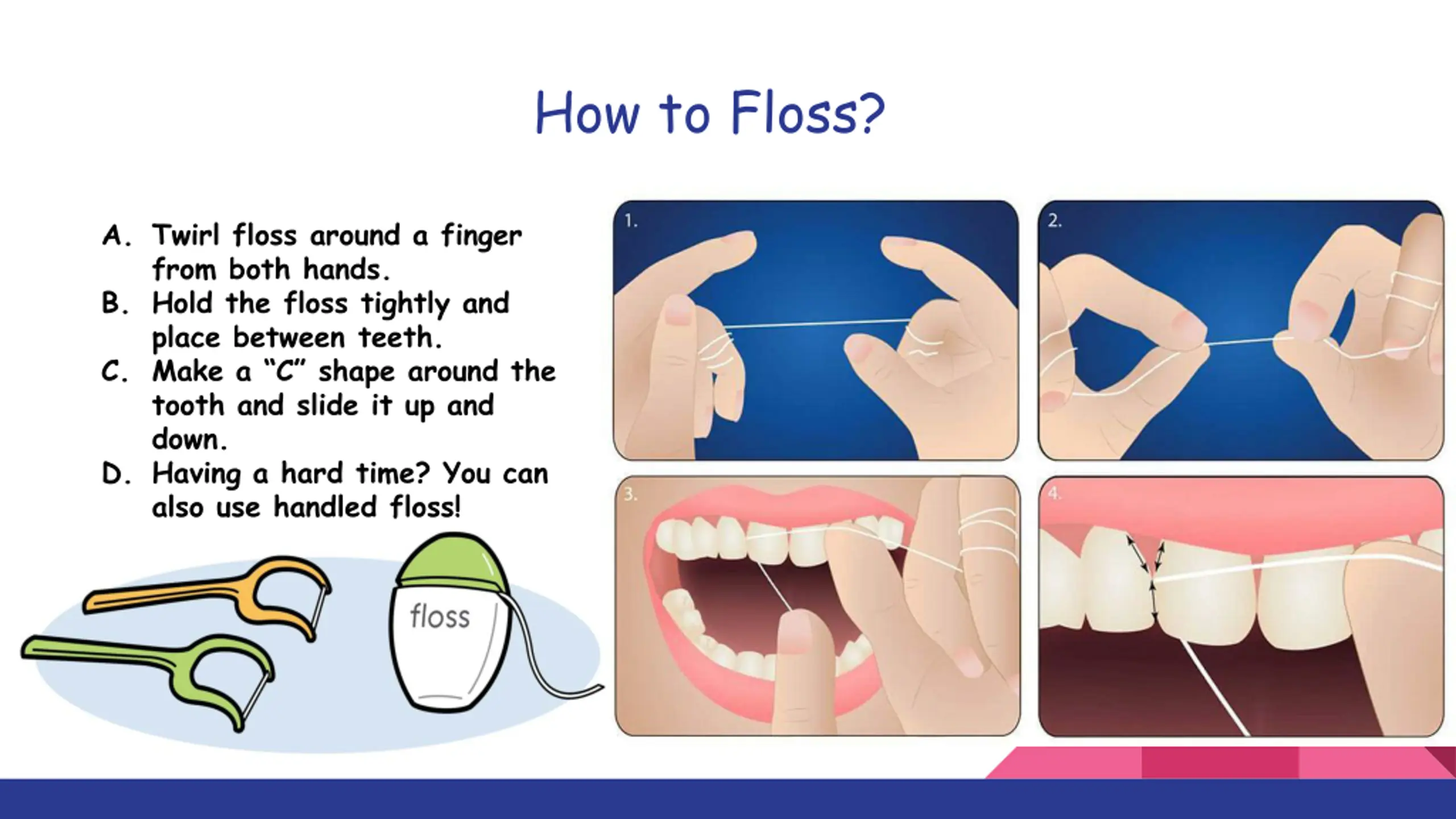 How to Floss?

A. Twirl floss around a finger from both hands.
B. Hold the floss tightly and place between teeth.
C. Make a "C" shape around the tooth and slide it up and down.
D. Having a hard time? You can also use handled floss!

floss

1.

2.

3.

4.